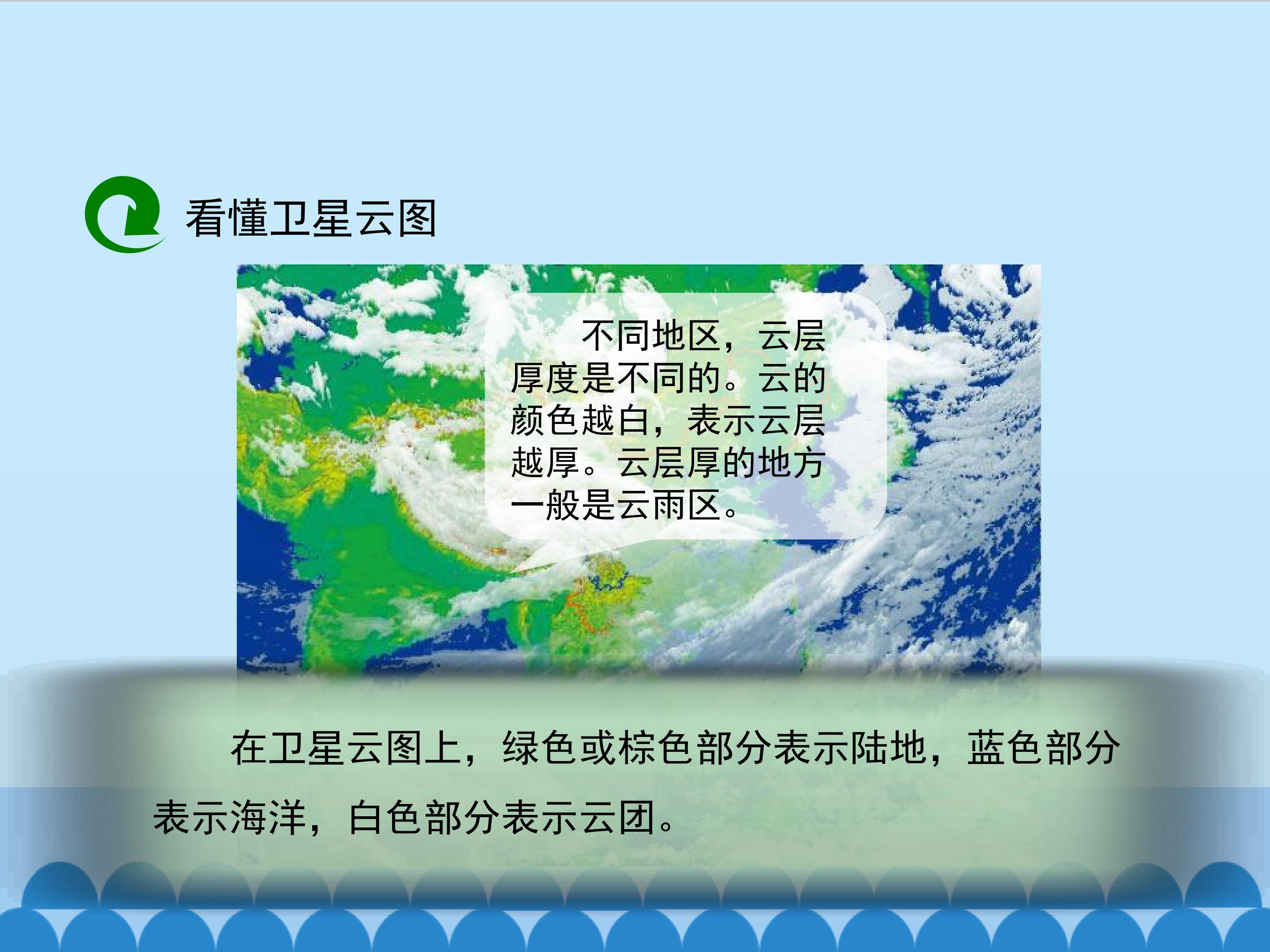 看懂卫星云图

不同地区，云层厚度是不同的。云的颜色越白，表示云层越厚。云层厚的地方一般是云雨区。

在卫星云图上，绿色或棕色部分表示陆地，蓝色部分表示海洋，白色部分表示云团。